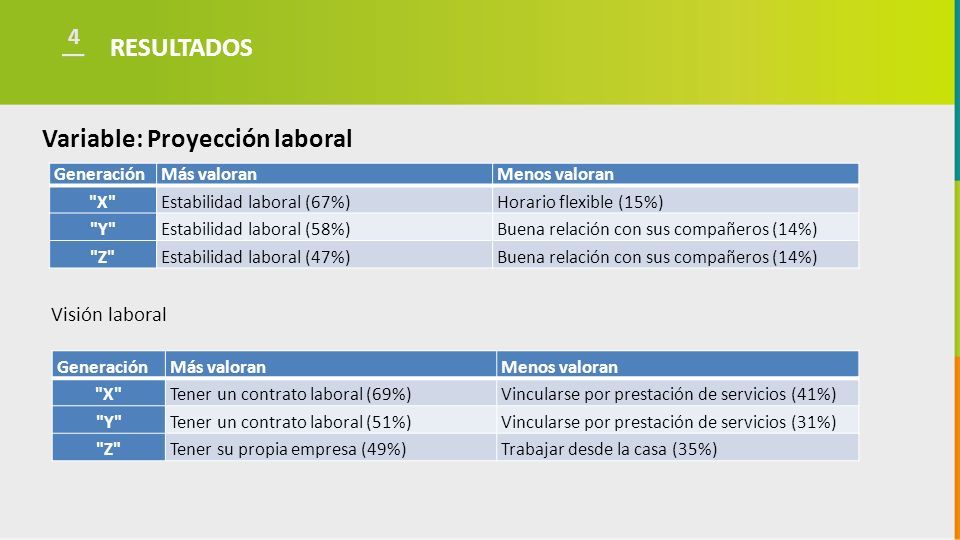 4

RESULTADOS

Variable: Proyección laboral

| Generación | Más valoran | Menos valoran |
|---|---|---|
| "X" | Estabilidad laboral (67%) | Horario flexible (15%) |
| "Y" | Estabilidad laboral (58%) | Buena relación con sus compañeros (14%) |
| "Z" | Estabilidad laboral (47%) | Buena relación con sus compañeros (14%) |

Visión laboral

| Generación | Más valoran | Menos valoran |
|---|---|---|
| "X" | Tener un contrato laboral (69%) | Vincularse por prestación de servicios (41%) |
| "Y" | Tener un contrato laboral (51%) | Vincularse por prestación de servicios (31%) |
| "Z" | Tener su propia empresa (49%) | Trabajar desde la casa (35%) |